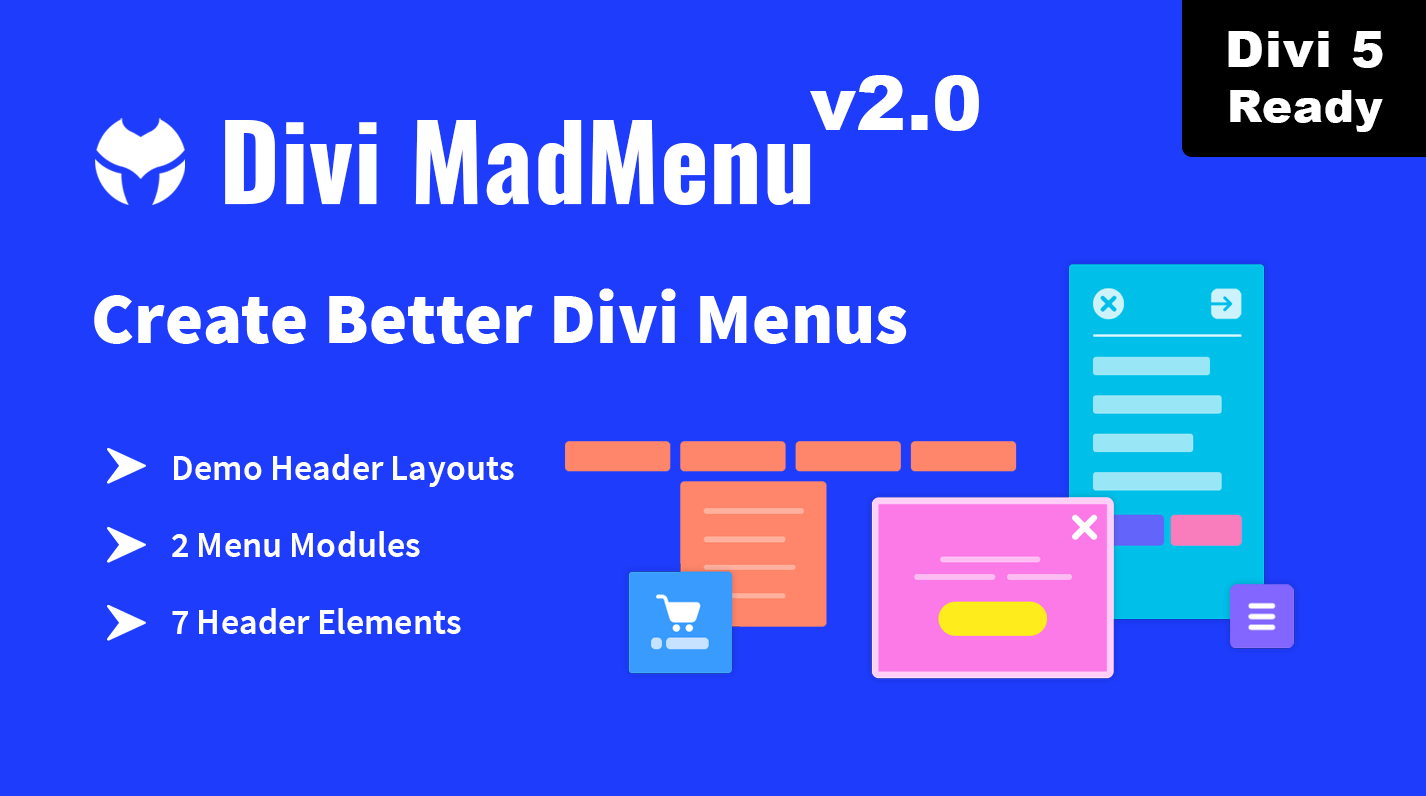 Divi 5
Ready

Divi MadMenu v2.0

Create Better Divi Menus

Demo Header Layouts

2 Menu Modules

7 Header Elements